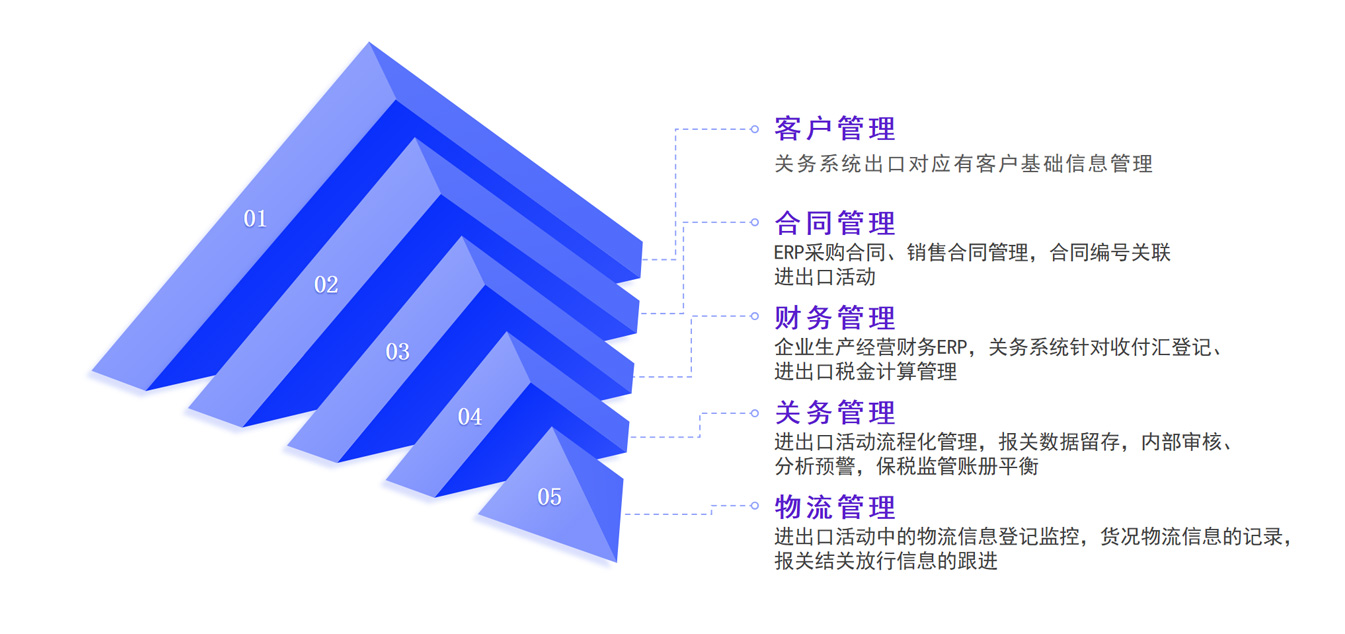 01

02

03

04

05

客户管理
关务系统出口对应有客户基础信息管理

合同管理
ERP采购合同、销售合同管理，合同编号关联进出口活动

财务管理
企业生产经营财务ERP，关务系统针对收付汇登记、进出口税金计算管理

关务管理
进出口活动流程化管理，报关数据留存，内部审核、分析预警，保税监管账册平衡

物流管理
进出口活动中的物流信息登记监控，货况物流信息的记录，报关结关放行信息的跟进